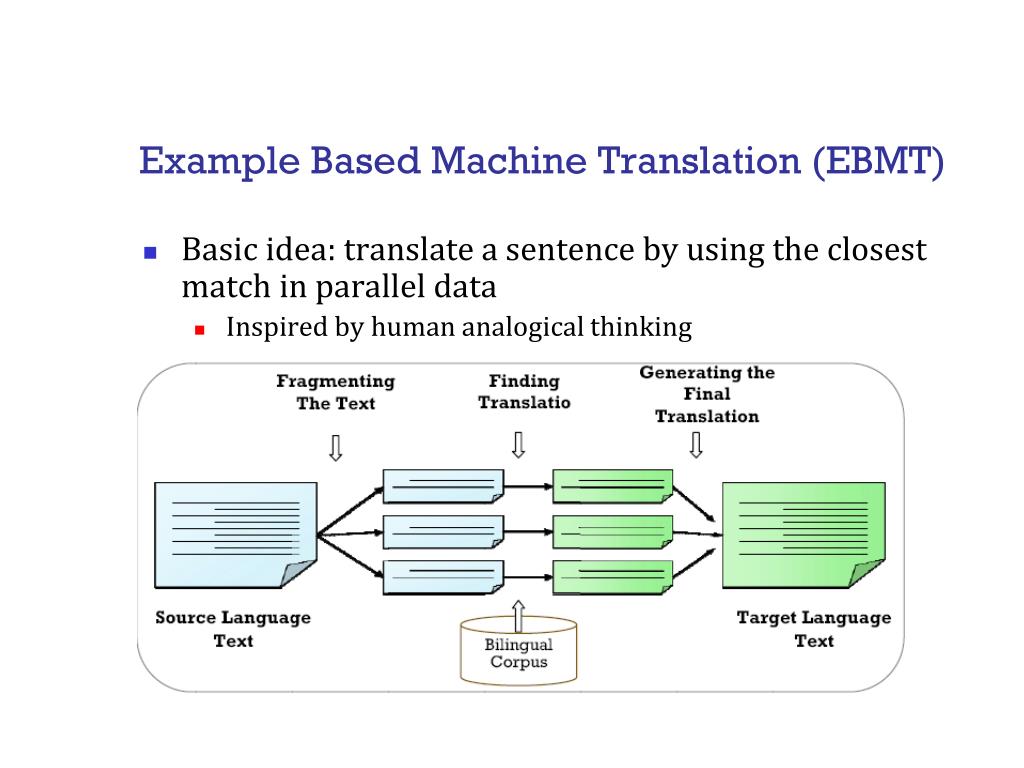 Example Based Machine Translation (EBMT)

Basic idea: translate a sentence by using the closest match in parallel data

Inspired by human analogical thinking

Fragmenting The Text

Finding Translatio

Generating the Final Translation

Source Language Text

Bilingual Corpus

Target Language Text